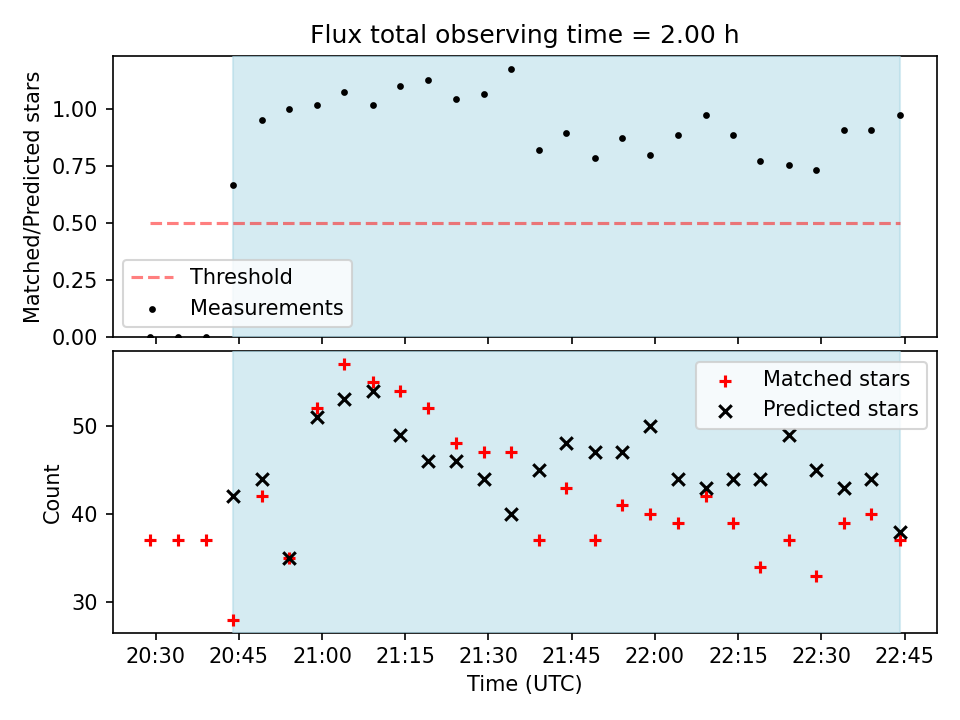 Flux total observing time = 2.00 h

Matched/Predicted stars

1.00
0.75
0.50
0.25
0.00

Threshold
Measurements

Matched stars
Predicted stars

Count

50
40
30

20:30 20:45 21:00 21:15 21:30 21:45 22:00 22:15 22:30 22:45

Time (UTC)